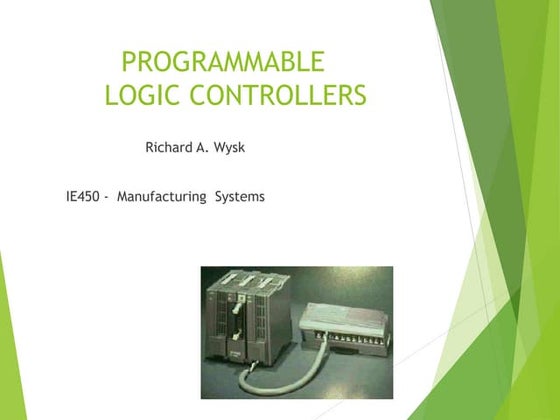 PROGRAMMABLE
LOGIC CONTROLLERS

Richard A. Wysk

IE450 - Manufacturing Systems